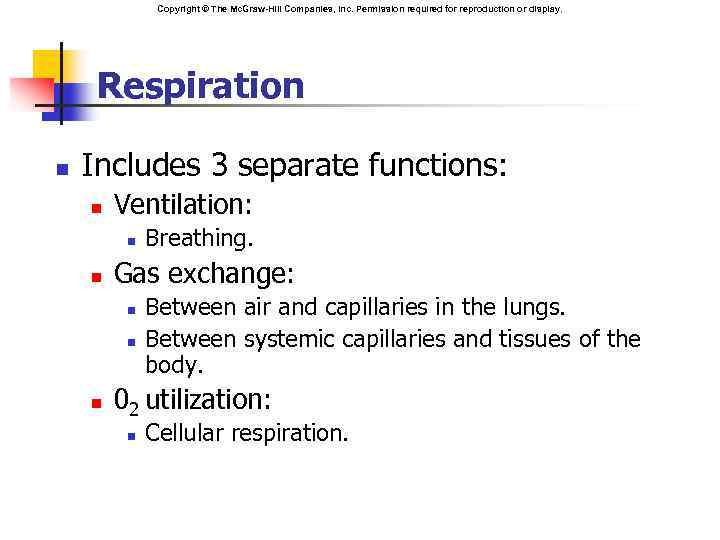 Copyright © The McGraw-Hill Companies, Inc. Permission required for reproduction or display.

Respiration

- Includes 3 separate functions:
  - Ventilation:
    - Breathing.
  - Gas exchange:
    - Between air and capillaries in the lungs.
    - Between systemic capillaries and tissues of the body.
  - $0_2$ utilization:
    - Cellular respiration.